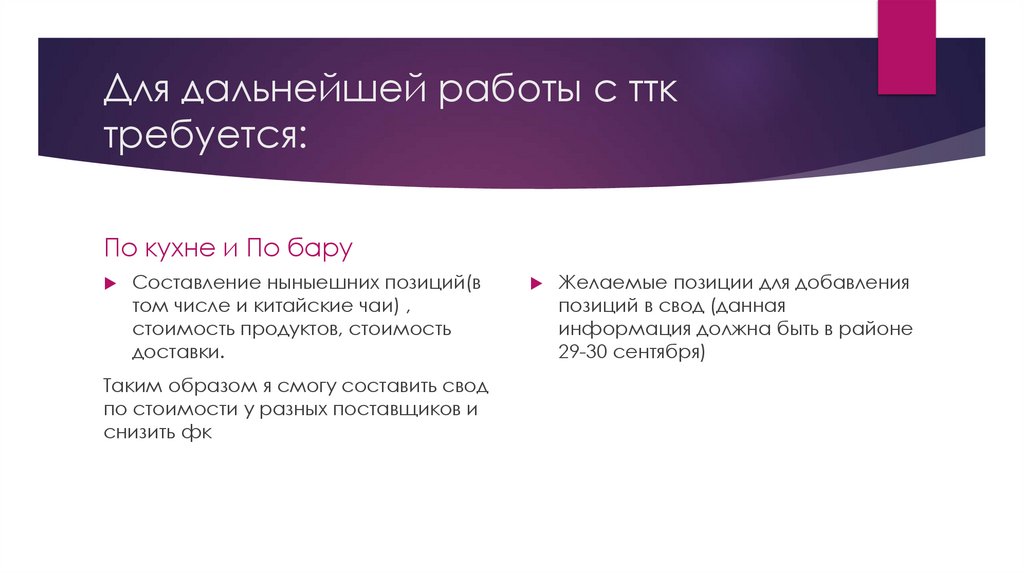 Для дальнейшей работы с ттк требуется:

По кухне и По бару

Составление ныныешних позиций(в том числе и китайские чаи) , стоимость продуктов, стоимость доставки.

Таким образом я смогу составить свод по стоимости у разных поставщиков и снизить фк

Желаемые позиции для добавления позиций в свод (данная информация должна быть в районе 29-30 сентября)